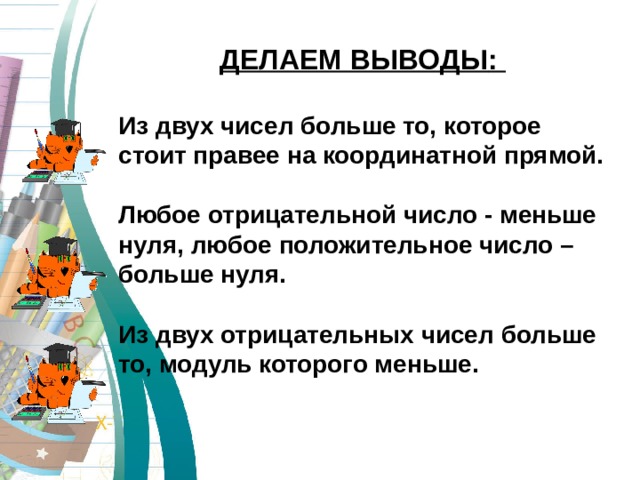 ДЕЛАЕМ ВЫВОДЫ:

Из двух чисел больше то, которое стоит правее на координатной прямой.

Любое отрицательной число - меньше нуля, любое положительное число – больше нуля.

Из двух отрицательных чисел больше то, модуль которого меньше.